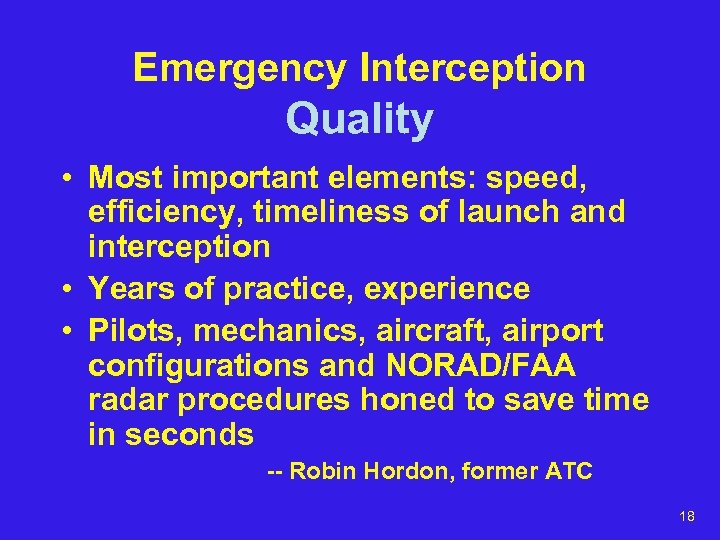 Emergency Interception
Quality

• Most important elements: speed, efficiency, timeliness of launch and interception
• Years of practice, experience
• Pilots, mechanics, aircraft, airport configurations and NORAD/FAA radar procedures honed to save time in seconds

-- Robin Hordon, former ATC

18